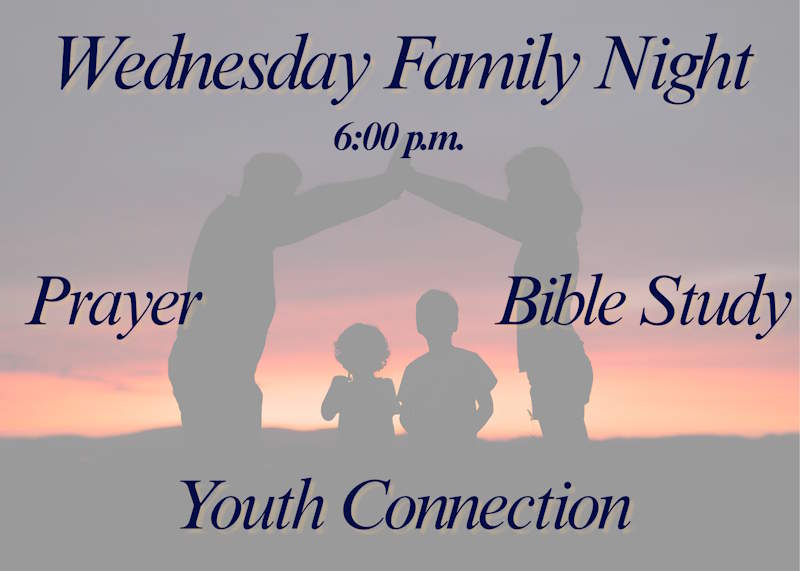 Wednesday Family Night

6:00 p.m.

Prayer

Bible Study

Youth Connection